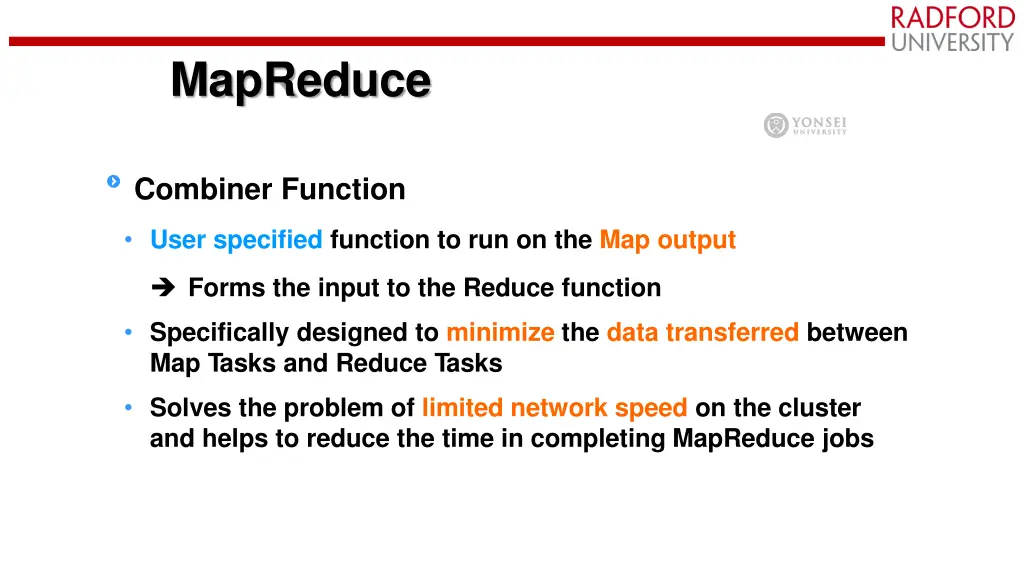 RADFORD
UNIVERSITY

MapReduce

YONSEI
UNIVERSITY

Combiner Function

• User specified function to run on the Map output

➔ Forms the input to the Reduce function

• Specifically designed to minimize the data transferred between Map Tasks and Reduce Tasks

• Solves the problem of limited network speed on the cluster and helps to reduce the time in completing MapReduce jobs